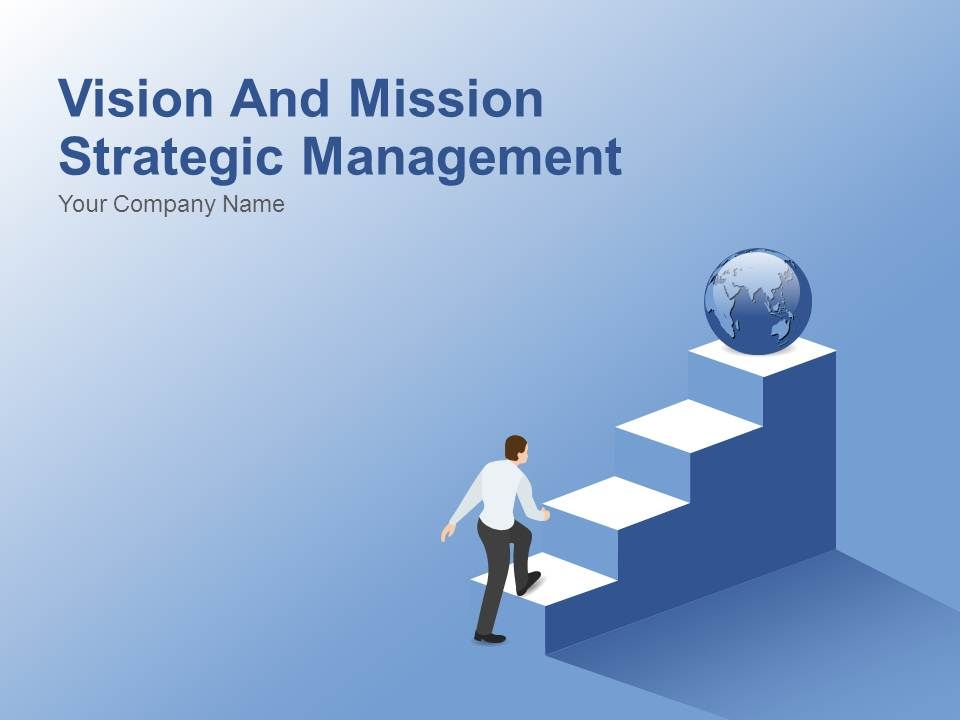 Vision And Mission Strategic Management

Your Company Name